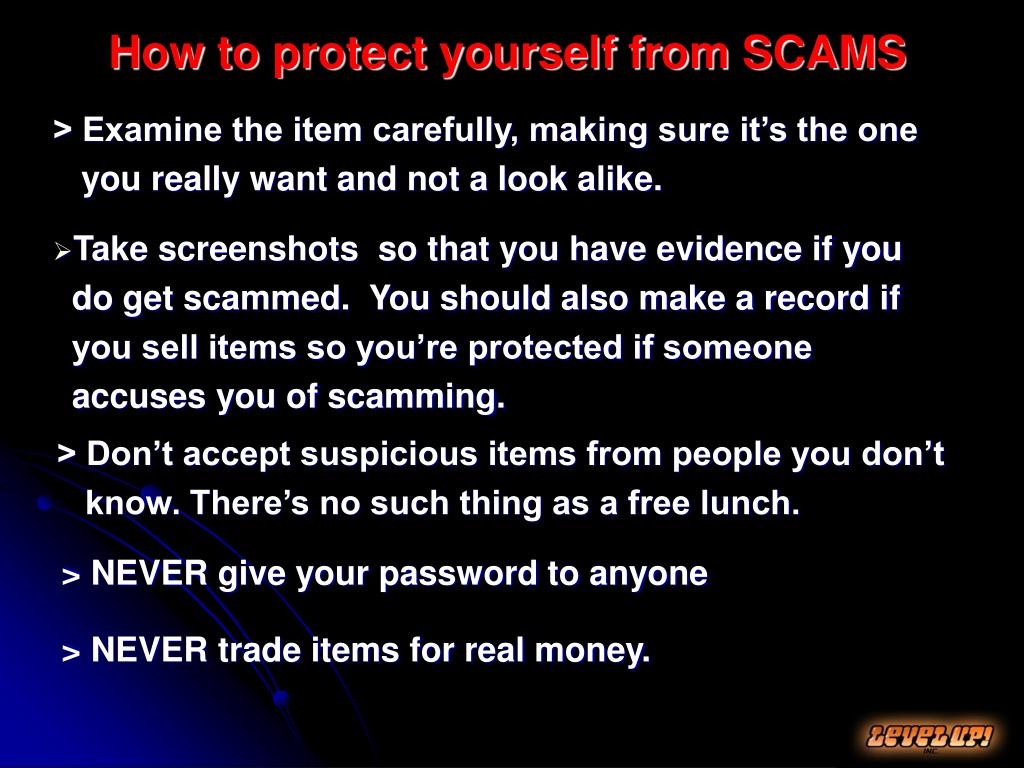 How to protect yourself from SCAMS

> Examine the item carefully, making sure it’s the one you really want and not a look alike.

➢Take screenshots so that you have evidence if you do get scammed. You should also make a record if you sell items so you’re protected if someone accuses you of scamming.

> Don’t accept suspicious items from people you don’t know. There’s no such thing as a free lunch.

> NEVER give your password to anyone

> NEVER trade items for real money.

LEVEL UP! INC.